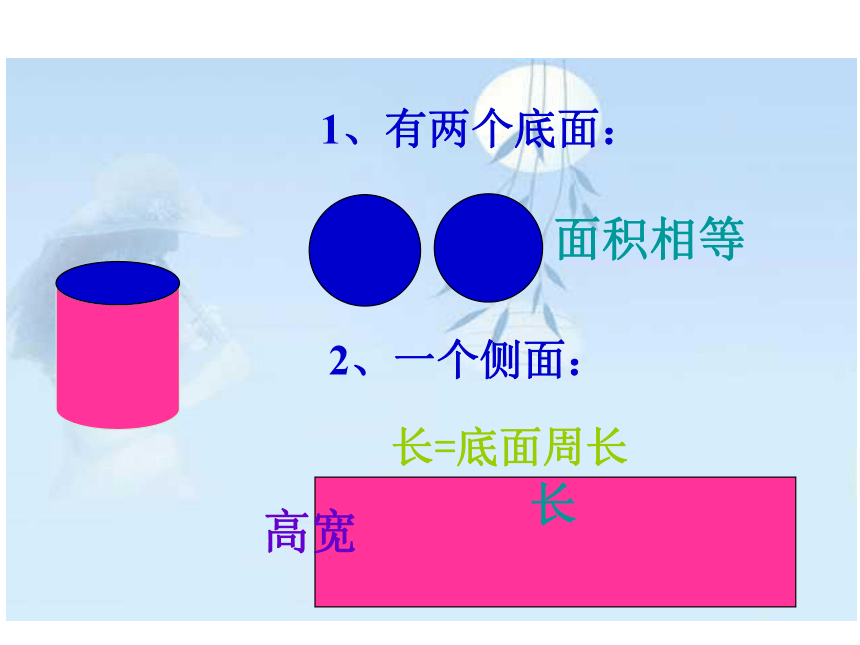 1、有两个底面：

面积相等

2、一个侧面：

长=底面周长

长

高宽